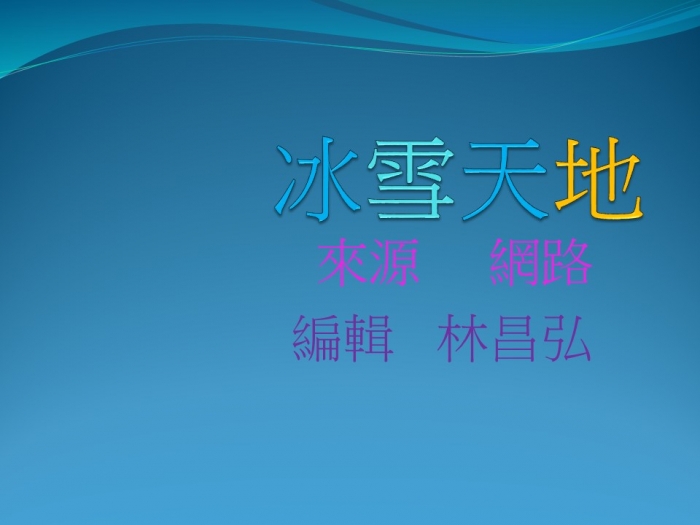 冰雪天地

來源　網路

編輯　林昌弘